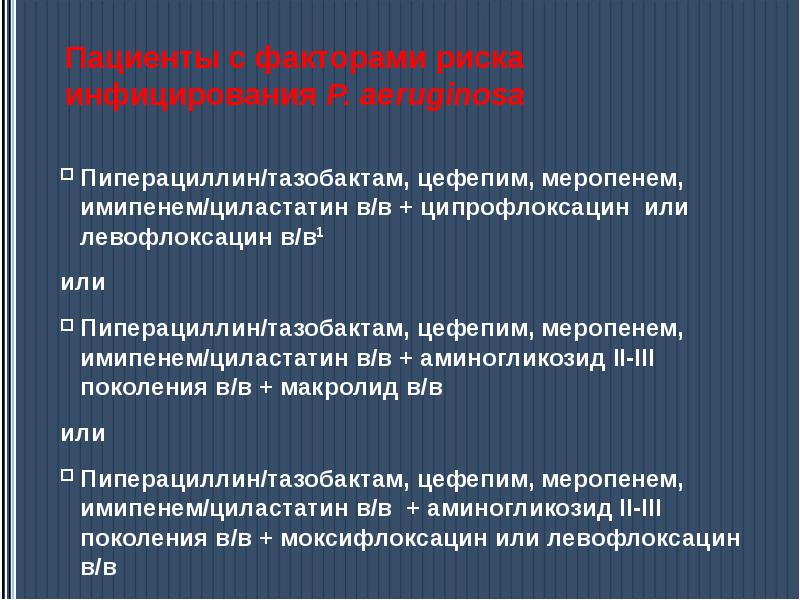 Пациенты с факторами риска инфицирования P. aeruginosa

Пиперациллин/тазобактам, цефепим, меропенем, имипенем/циластатин в/в + ципрофлоксацин или левофлоксацин в/в$^1$

или

Пиперациллин/тазобактам, цефепим, меропенем, имипенем/циластатин в/в + аминогликозид II-III поколения в/в + макролид в/в

или

Пиперациллин/тазобактам, цефепим, меропенем, имипенем/циластатин в/в + аминогликозид II-III поколения в/в + моксифлоксацин или левофлоксацин в/в